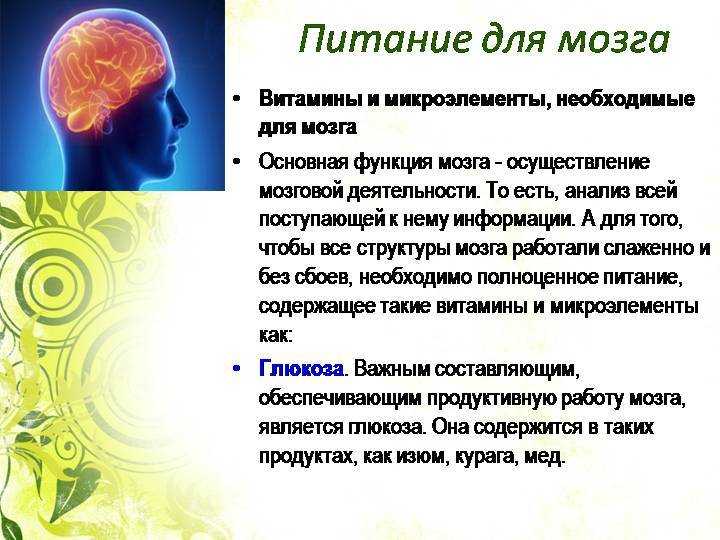 Питание для мозга

• Витамины и микроэлементы, необходимые для мозга

• Основная функция мозга - осуществление мозговой деятельности. То есть, анализ всей поступающей к нему информации. А для того, чтобы все структуры мозга работали слаженно и без сбоев, необходимо полноценное питание, содержащее такие витамины и микроэлементы как:

• Глюкоза. Важным составляющим, обеспечивающим продуктивную работу мозга, является глюкоза. Она содержится в таких продуктах, как изюм, курага, мед.